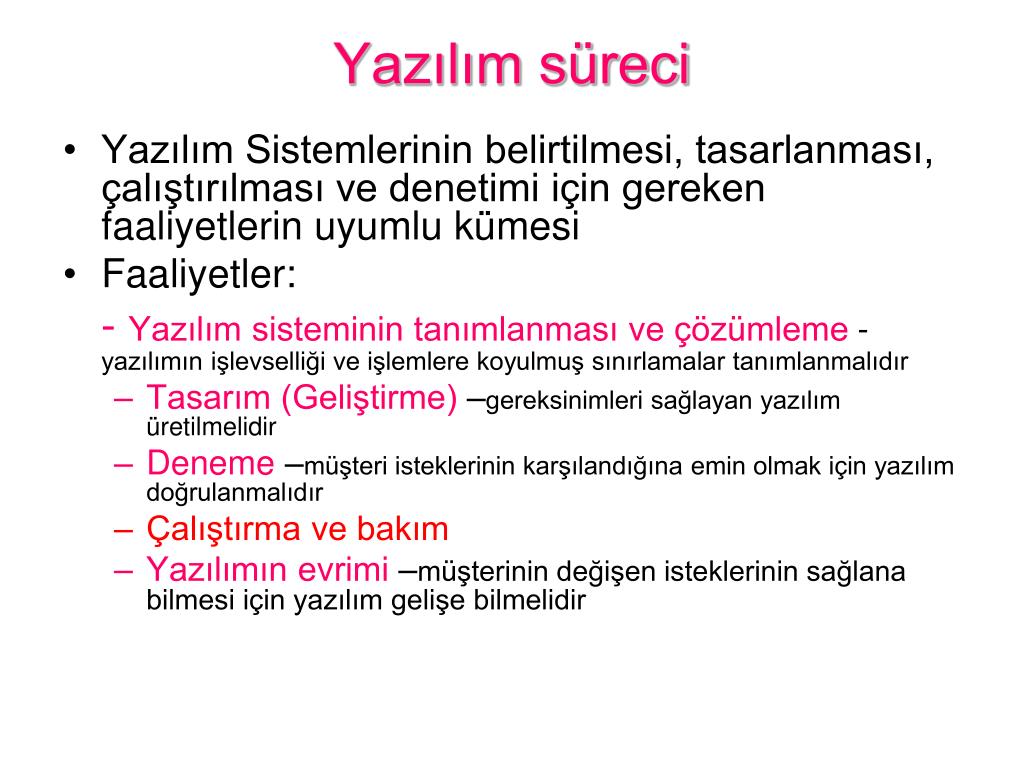 Yazılım süreci

• Yazılım Sistemlerinin belirtilmesi, tasarlanması, çalıştırılması ve denetimi için gereken faaliyetlerin uyumlu kümesi
• Faaliyetler:
- Yazılım sisteminin tanımlanması ve çözümleme - yazılımın işlevselliği ve işlemlere koyulmuş sınırlamalar tanımlanmalıdır
– Tasarım (Geliştirme) –gereksinimleri sağlayan yazılım üretilmelidir
– Deneme –müşteri isteklerinin karşılandığına emin olmak için yazılım doğrulanmalıdır
– Çalıştırma ve bakım
– Yazılımın evrimi –müşterinin değişen isteklerinin sağlana bilmesi için yazılım gelişe bilmelidir